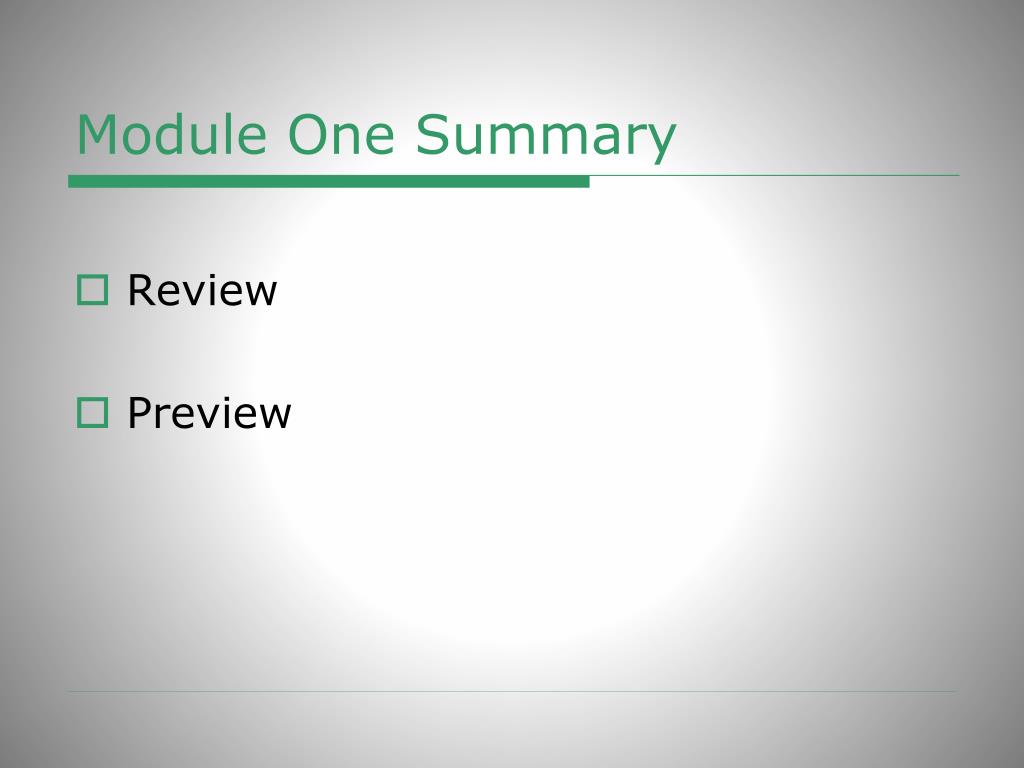 Module One Summary

Review

Preview